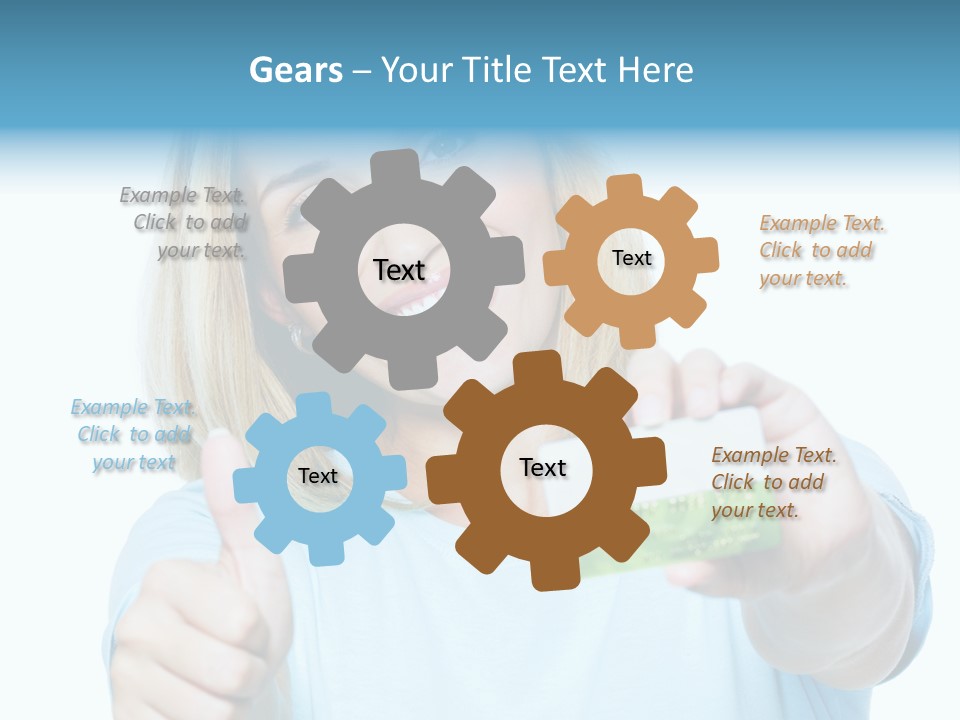 Gears – Your Title Text Here

Example Text. Click to add your text.

Text

Text

Example Text. Click to add your text.

Example Text. Click to add your text

Text

Text

Example Text. Click to add your text.